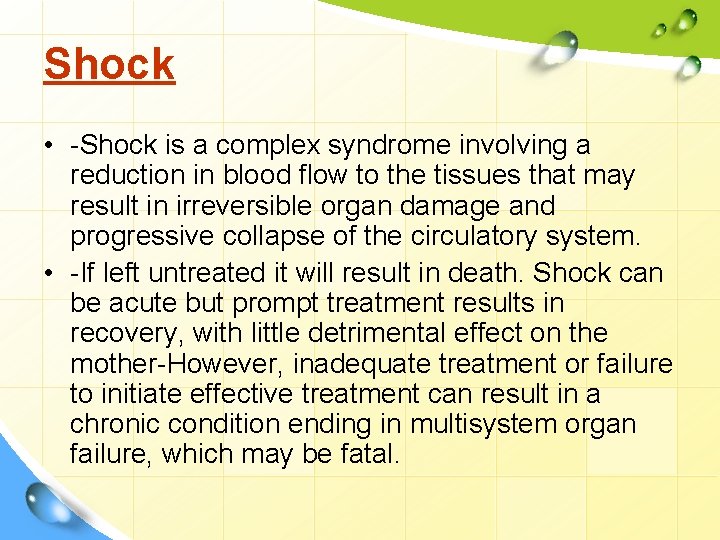 Shock

• -Shock is a complex syndrome involving a reduction in blood flow to the tissues that may result in irreversible organ damage and progressive collapse of the circulatory system.
• -If left untreated it will result in death. Shock can be acute but prompt treatment results in recovery, with little detrimental effect on the mother-However, inadequate treatment or failure to initiate effective treatment can result in a chronic condition ending in multisystem organ failure, which may be fatal.